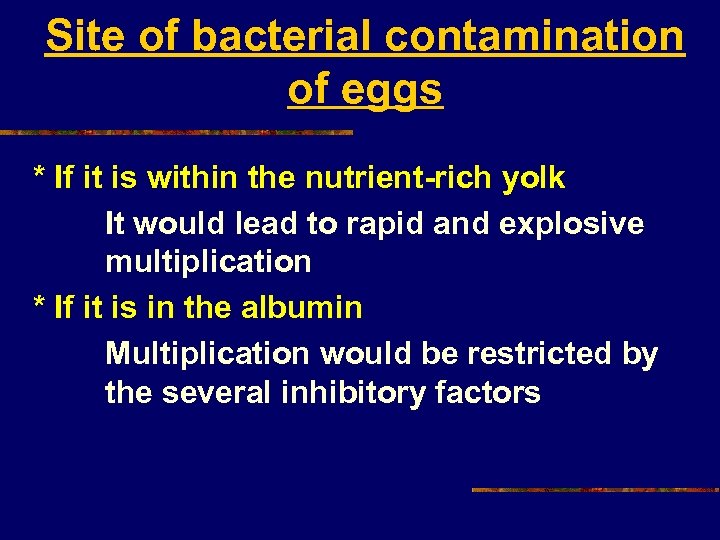 Site of bacterial contamination of eggs

* If it is within the nutrient-rich yolk

It would lead to rapid and explosive multiplication

* If it is in the albumin

Multiplication would be restricted by the several inhibitory factors